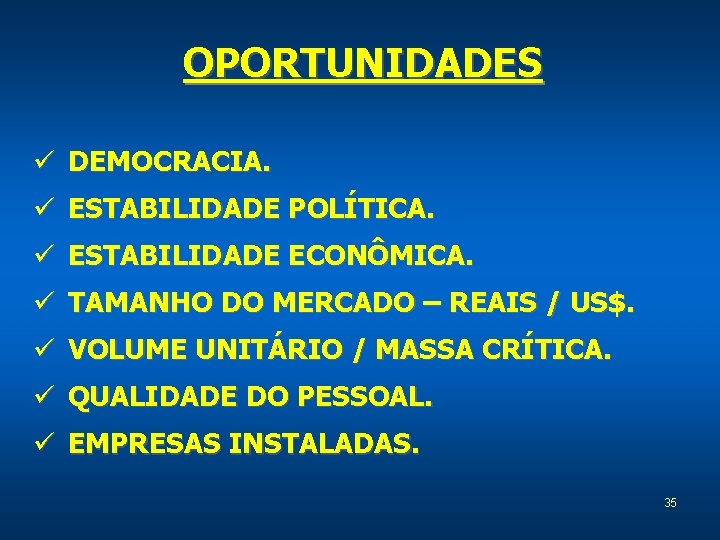 OPORTUNIDADES

✓ DEMOCRACIA.
✓ ESTABILIDADE POLÍTICA.
✓ ESTABILIDADE ECONÔMICA.
✓ TAMANHO DO MERCADO – REAIS / US$.
✓ VOLUME UNITÁRIO / MASSA CRÍTICA.
✓ QUALIDADE DO PESSOAL.
✓ EMPRESAS INSTALADAS.

35